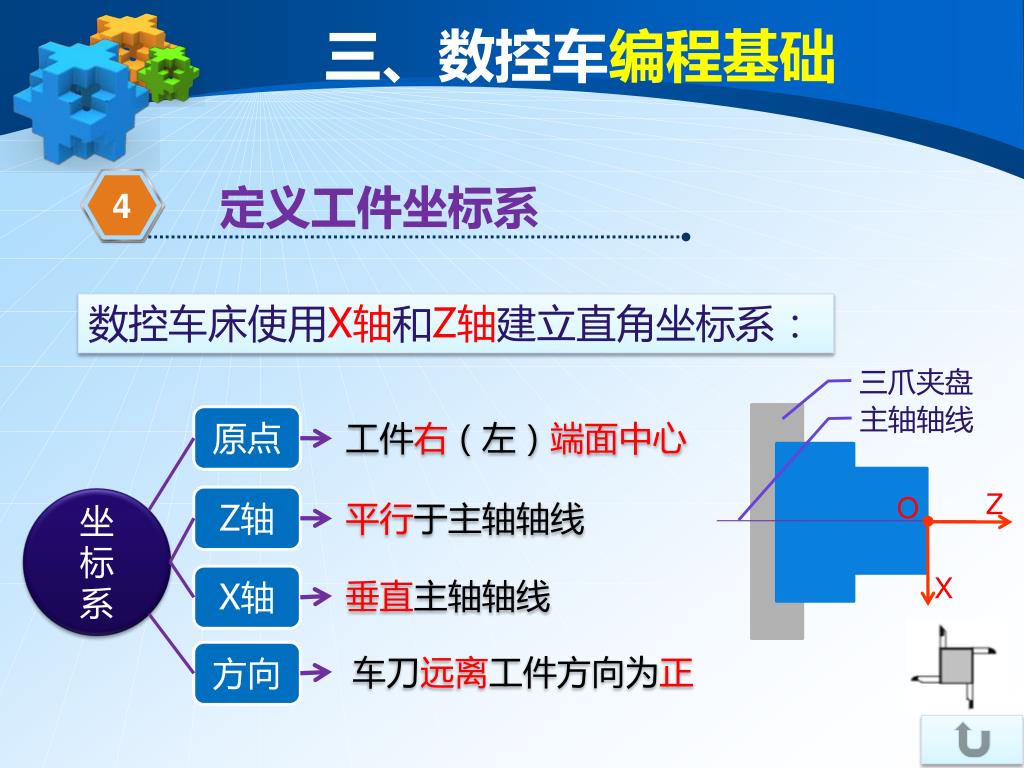 三、数控车编程基础

4 定义工件坐标系

数控车床使用X轴和Z轴建立直角坐标系：

坐标系

原点 工件右（左）端面中心

Z轴 平行于主轴轴线

X轴 垂直主轴轴线

方向 车刀远离工件方向为正

三爪夹盘
主轴轴线
O
Z
X